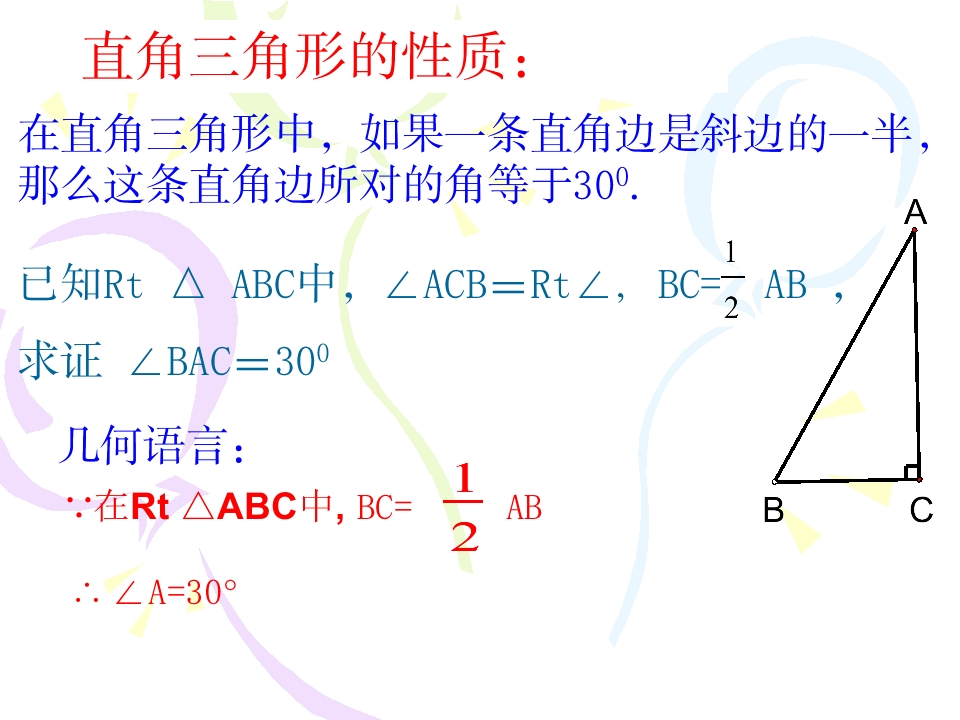 直角三角形的性质：

在直角三角形中，如果一条直角边是斜边的一半，那么这条直角边所对的角等于$30^0$.

已知Rt △ ABC中，∠ACB＝Rt∠，BC=$\frac{1}{2}$ AB ，

求证 ∠BAC＝$30^0$

几何语言：

∵在Rt △ABC中, BC= $\frac{1}{2}$ AB

∴ ∠A=30°

A

B

C